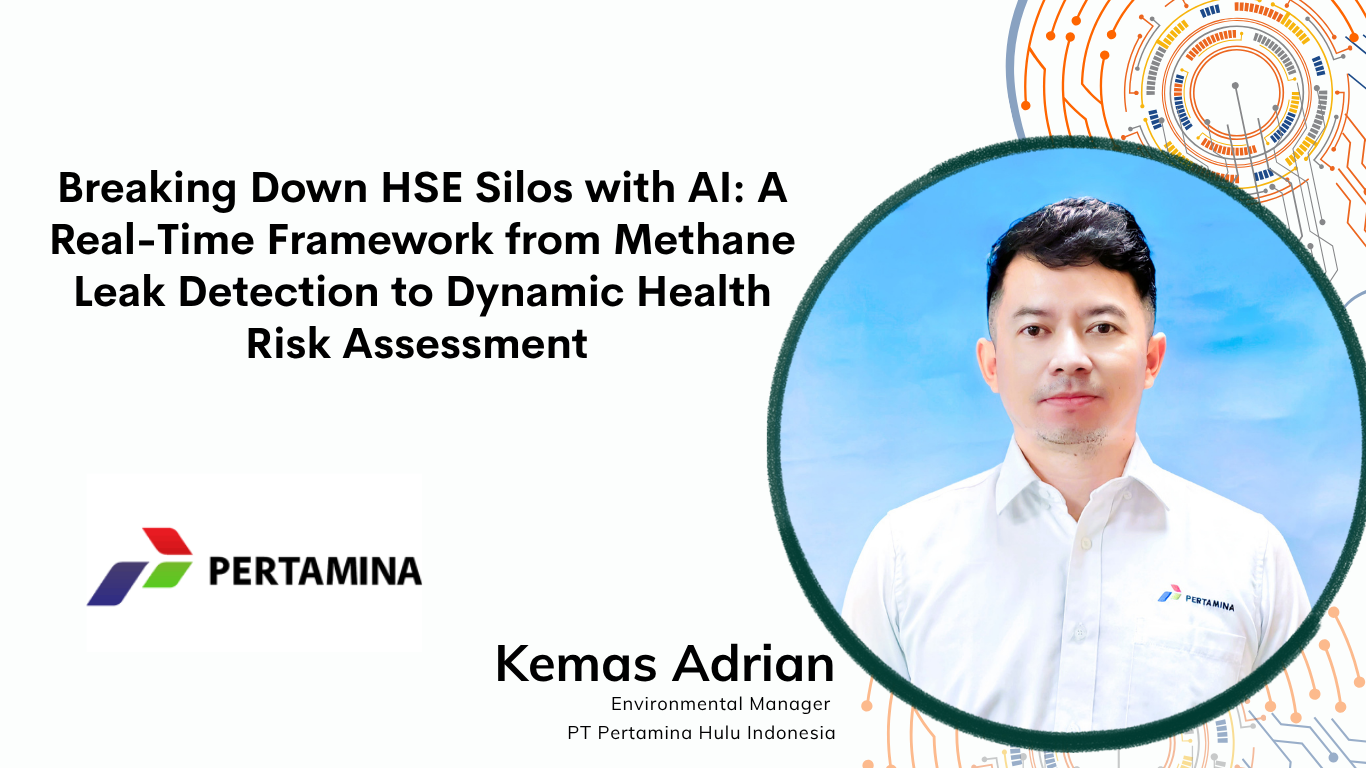 Breaking Down HSE Silos with AI: A Real-Time Framework from Methane Leak Detection to Dynamic Health Risk Assessment

PERTAMINA

PERTAMINA

Kemas Adrian
Environmental Manager
PT Pertamina Hulu Indonesia